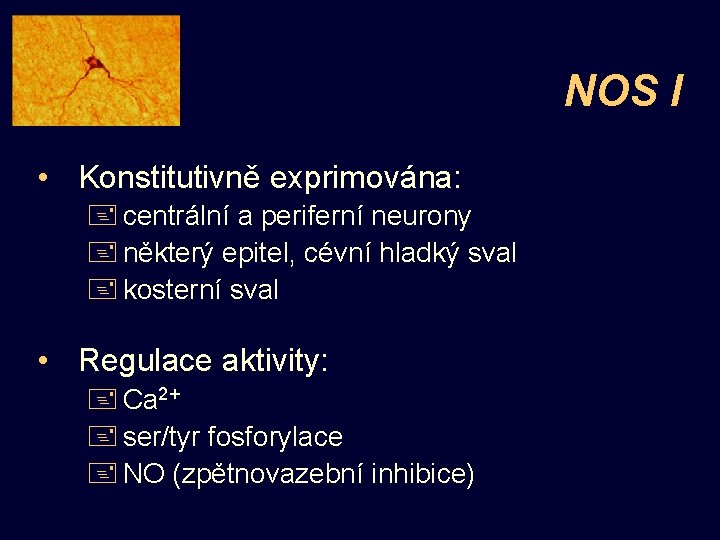 NOS I

• Konstitutivně exprimována:
centrální a periferní neurony
některý epitel, cévní hladký sval
kosterní sval

• Regulace aktivity:
$Ca^{2+}$
ser/tyr fosforylace
NO (zpětnovazební inhibice)